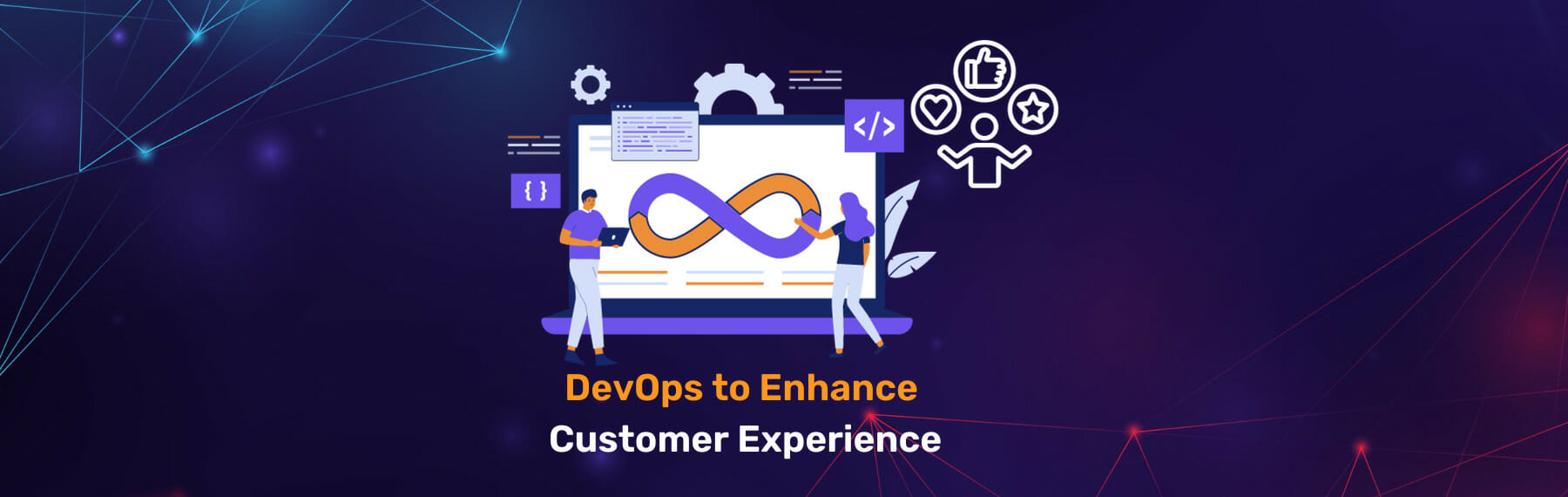 { }

</>

DevOps to Enhance
Customer Experience